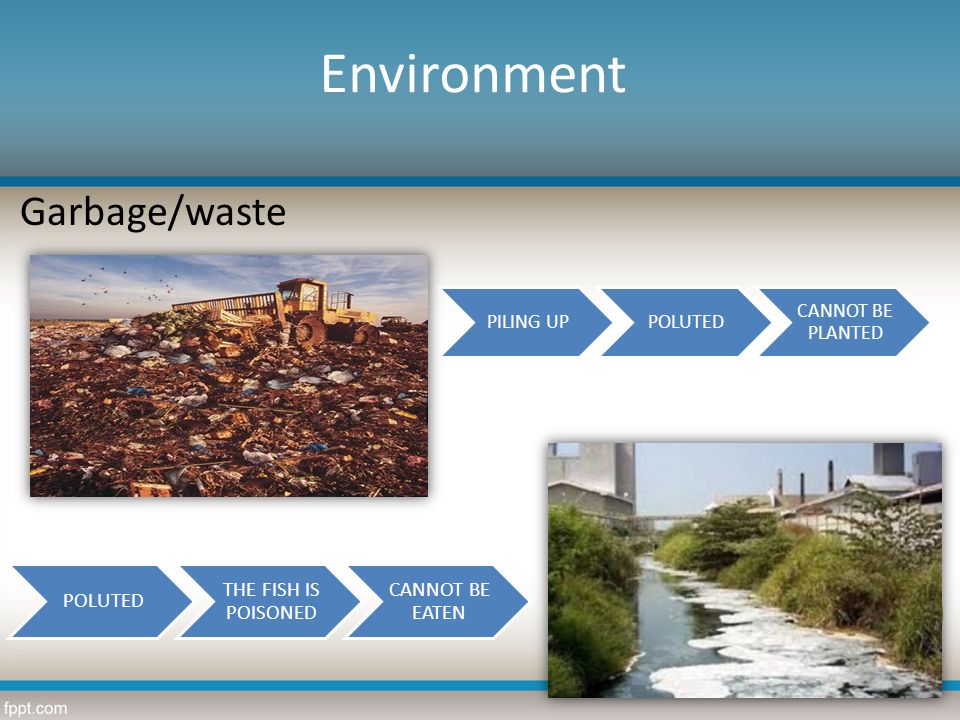 Environment

Garbage/waste

PILING UP

POLUTED

CANNOT BE PLANTED

POLUTED

THE FISH IS POISONED

CANNOT BE EATEN

fppt.com